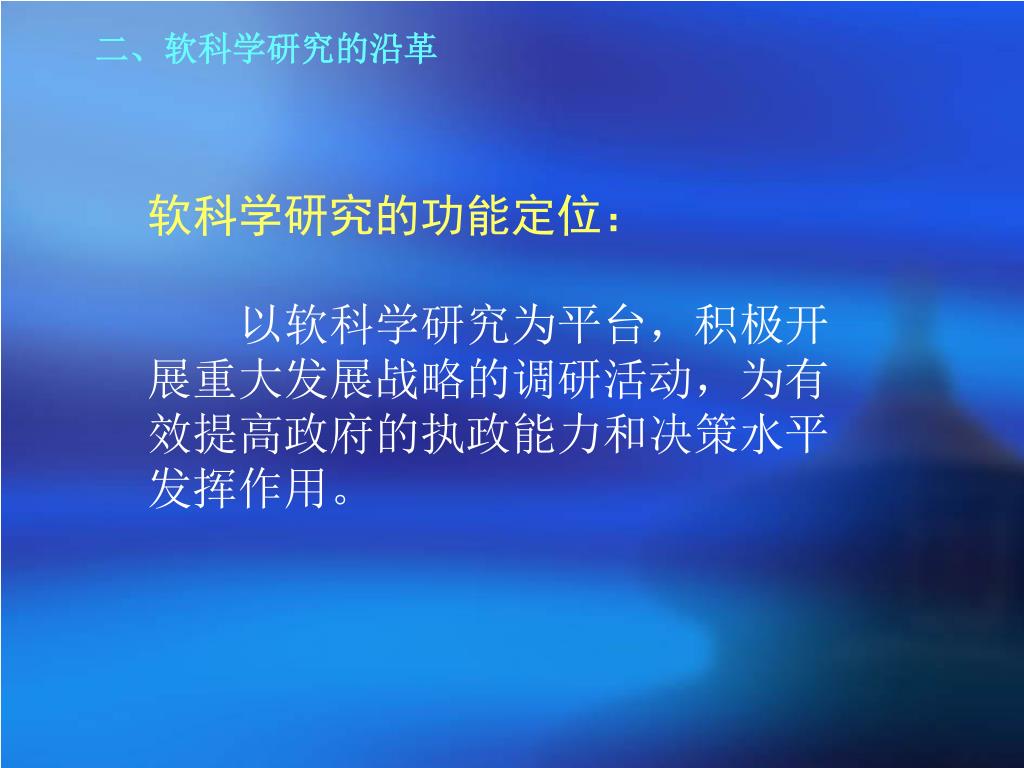 二、软科学研究的沿革

软科学研究的功能定位：

以软科学研究为平台，积极开展重大发展战略的调研活动，为有效提高政府的执政能力和决策水平发挥作用。